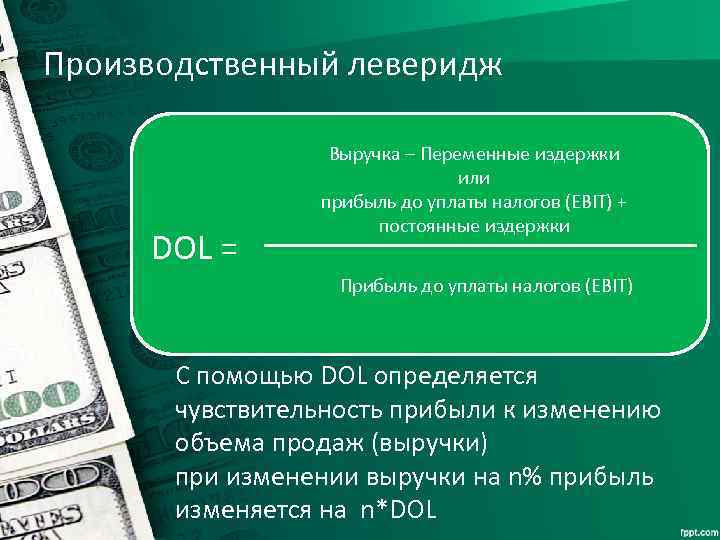 Производственный леверидж

DOL = 

Выручка – Переменные издержки
или
прибыль до уплаты налогов (EBIT) + постоянные издержки

Прибыль до уплаты налогов (EBIT)

С помощью DOL определяется чувствительность прибыли к изменению объема продаж (выручки)
при изменении выручки на n% прибыль изменяется на n*DOL

fppt.com